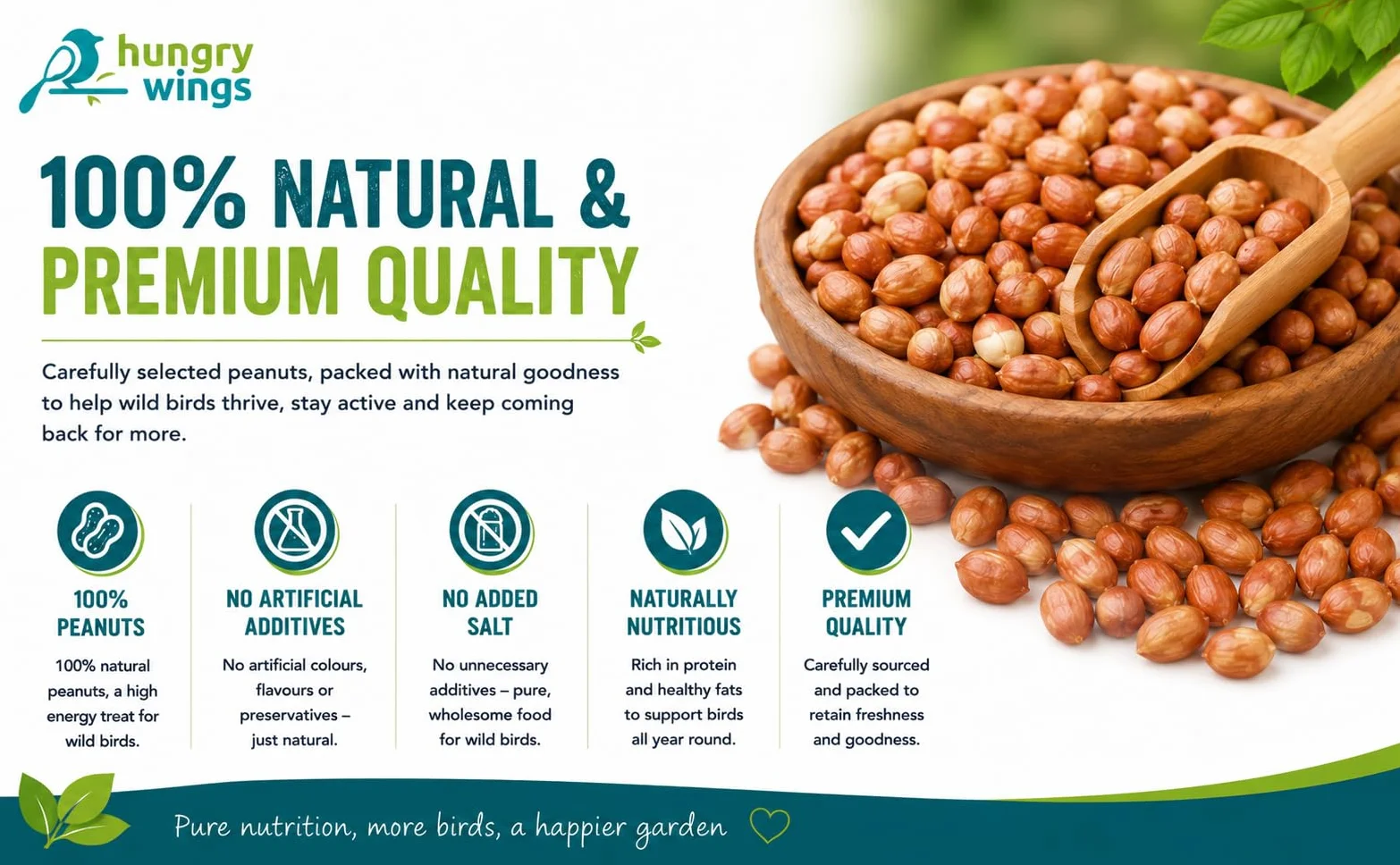 hungry wings

100% NATURAL &
PREMIUM QUALITY

Carefully selected peanuts, packed with natural goodness to help wild birds thrive, stay active and keep coming back for more.

100% PEANUTS
100% natural peanuts, a high energy treat for wild birds.

NO ARTIFICIAL ADDITIVES
No artificial colours, flavours or preservatives – just natural.

NO ADDED SALT
No unnecessary additives – pure, wholesome food for wild birds.

NATURALLY NUTRITIOUS
Rich in protein and healthy fats to support birds all year round.

PREMIUM QUALITY
Carefully sourced and packed to retain freshness and goodness.

Pure nutrition, more birds, a happier garden